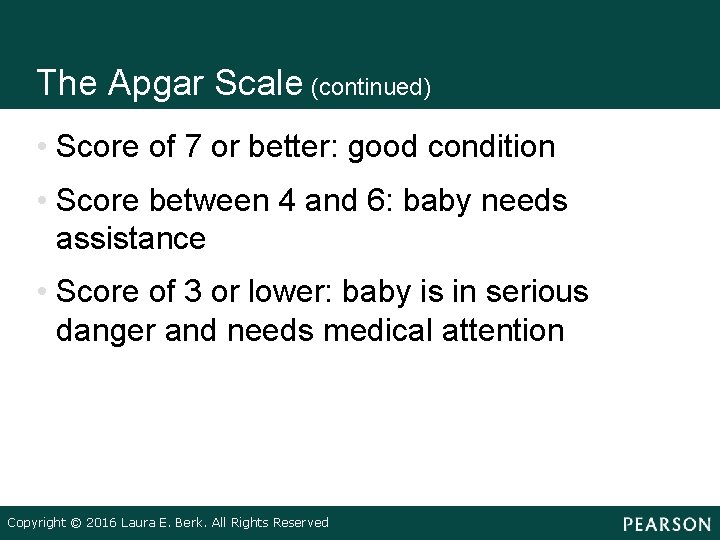 The Apgar Scale (continued)

• Score of 7 or better: good condition

• Score between 4 and 6: baby needs assistance

• Score of 3 or lower: baby is in serious danger and needs medical attention

Copyright © 2016 Laura E. Berk. All Rights Reserved

PEARSON